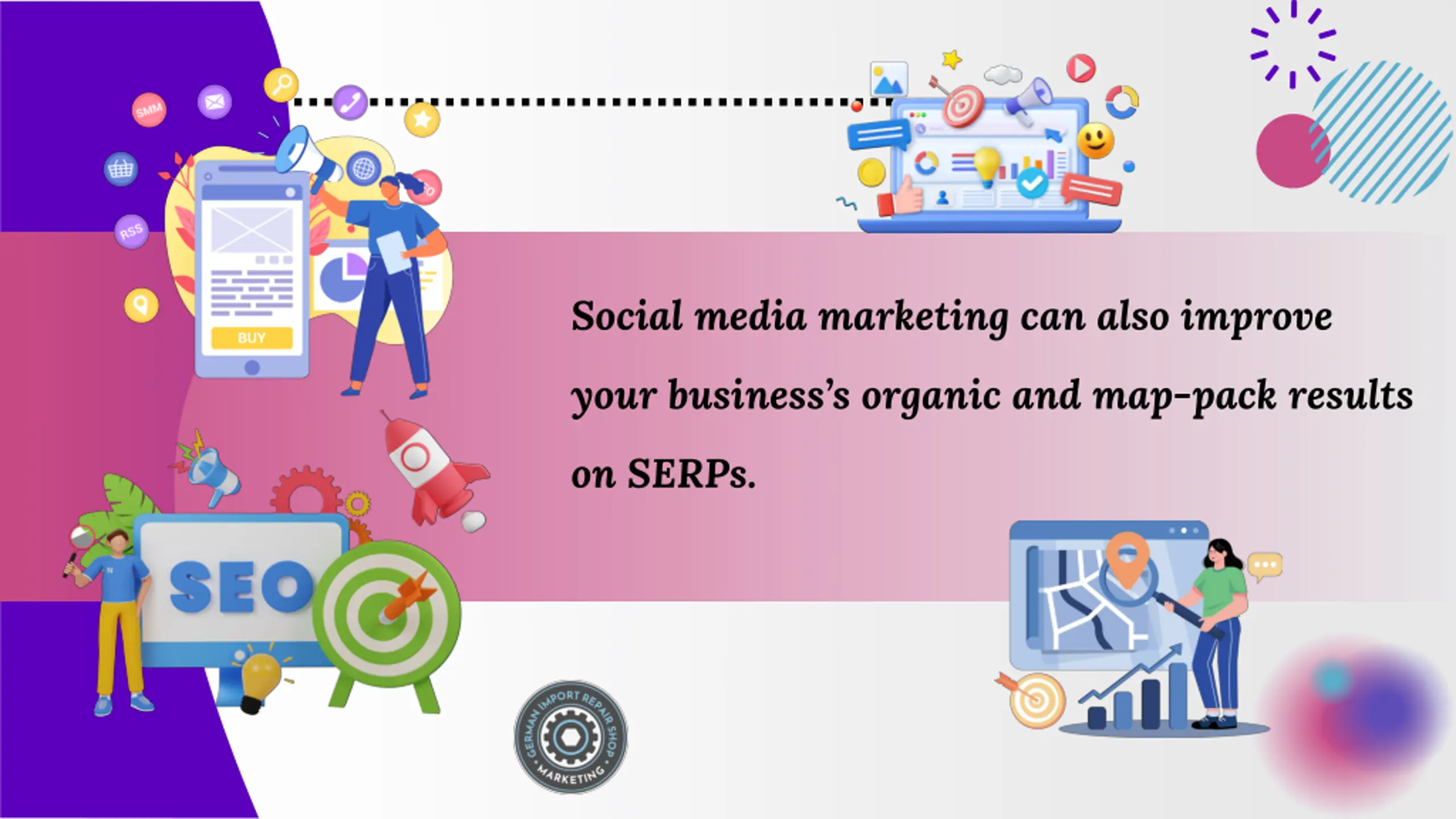 SMM

RSS

BUY

Social media marketing can also improve your business's organic and map-pack results on SERPs.

SEO

GERMAN IMPORT REPAIR SHOP MARKETING